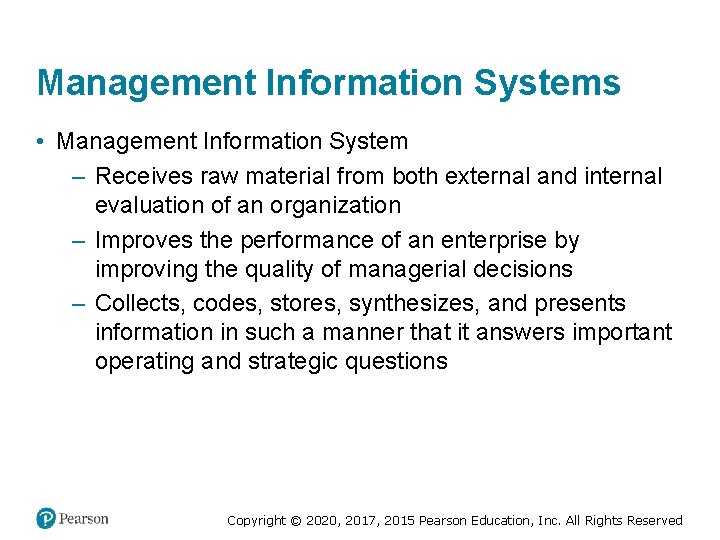 Management Information Systems

• Management Information System
– Receives raw material from both external and internal evaluation of an organization
– Improves the performance of an enterprise by improving the quality of managerial decisions
– Collects, codes, stores, synthesizes, and presents information in such a manner that it answers important operating and strategic questions

Pearson

Copyright © 2020, 2017, 2015 Pearson Education, Inc. All Rights Reserved